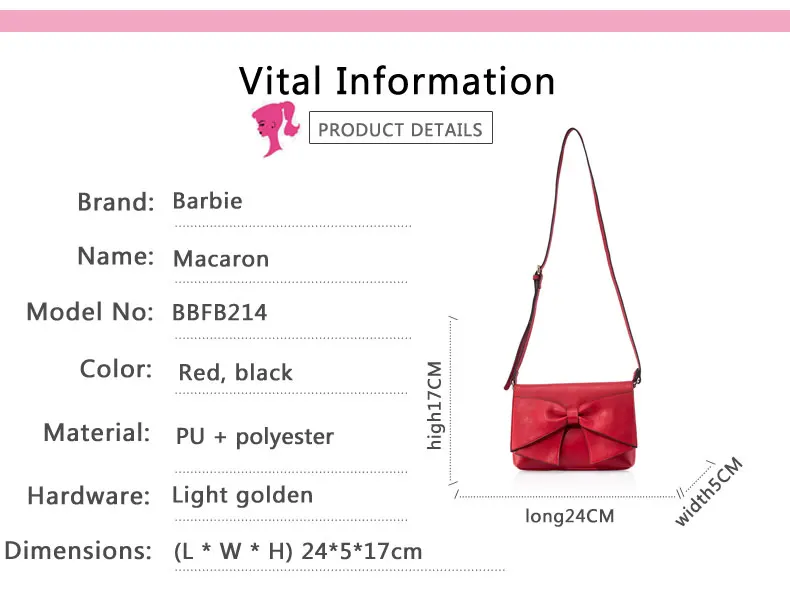 Vital Information

PRODUCT DETAILS

Brand: Barbie

Name: Macaron

Model No: BBFB214

Color: Red, black

Material: PU + polyester

Hardware: Light golden

Dimensions: (L * W * H) 24*5*17cm

high17CM

long24CM

width5CM